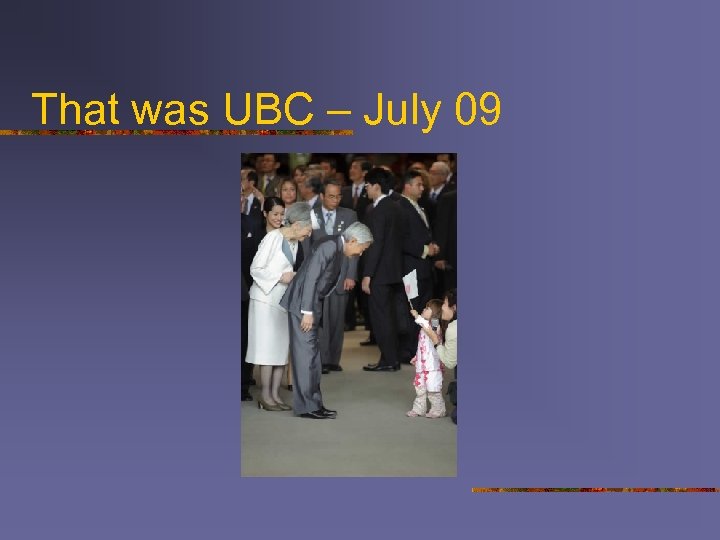 That was UBC – July 09